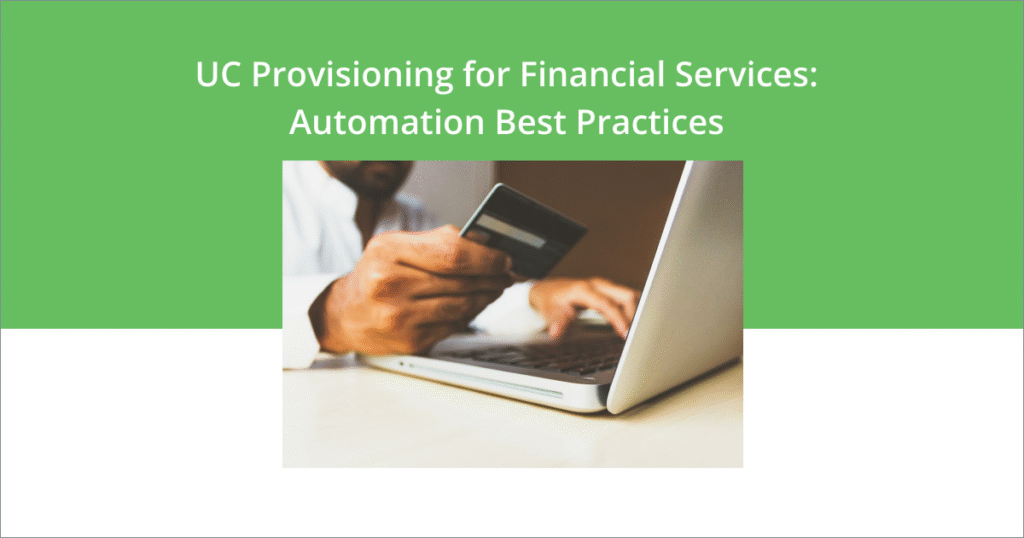 UC Provisioning for Financial Services: Automation Best Practices